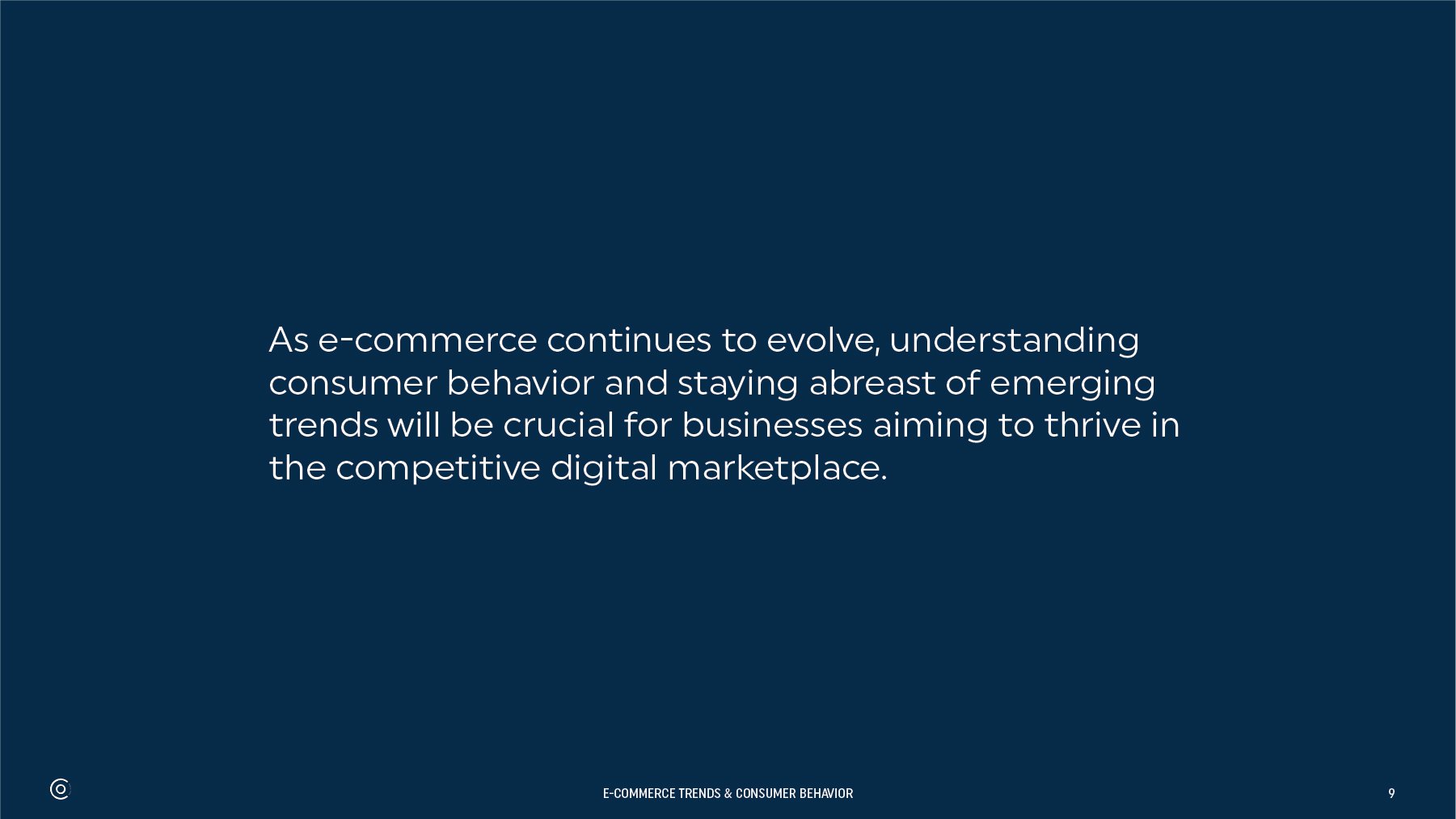 As e-commerce continues to evolve, understanding consumer behavior and staying abreast of emerging trends will be crucial for businesses aiming to thrive in the competitive digital marketplace.

E-COMMERCE TRENDS & CONSUMER BEHAVIOR

9